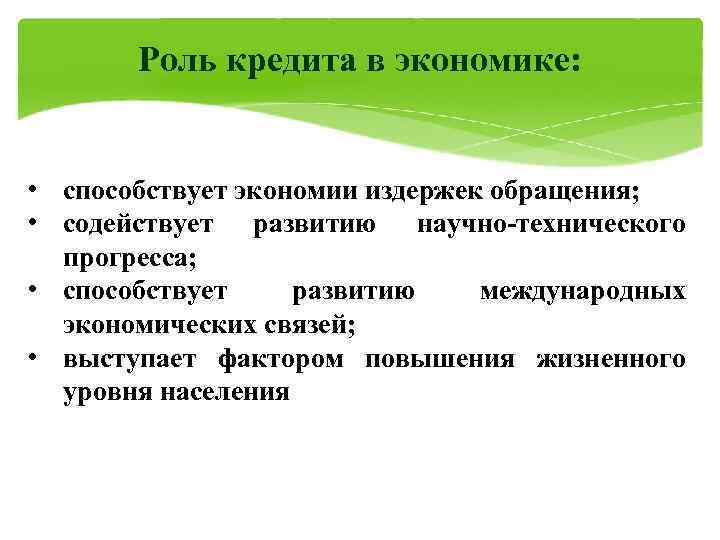 Роль кредита в экономике:

• способствует экономии издержек обращения;
• содействует развитию научно-технического прогресса;
• способствует развитию международных экономических связей;
• выступает фактором повышения жизненного уровня населения